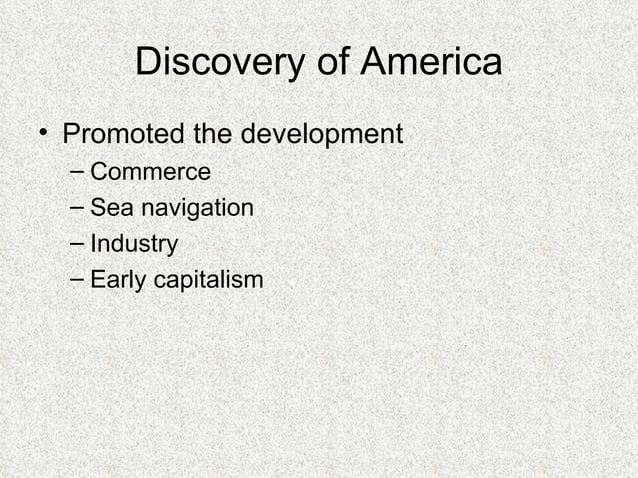 Discovery of America

• Promoted the development
– Commerce
– Sea navigation
– Industry
– Early capitalism